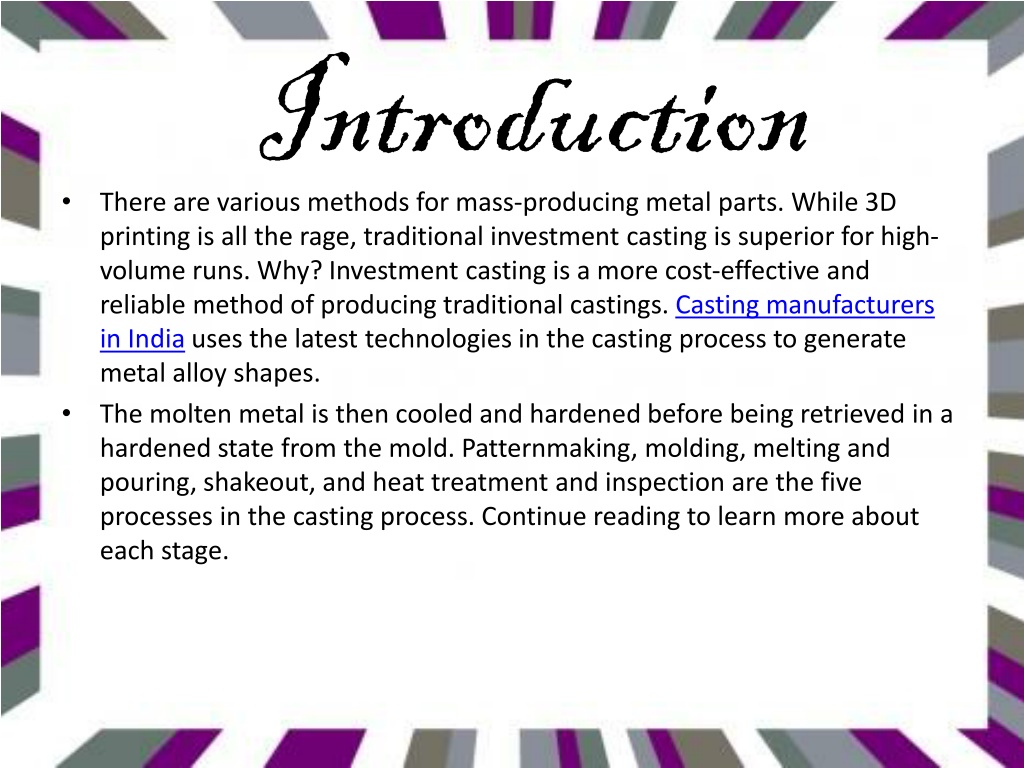 Introduction

• There are various methods for mass-producing metal parts. While 3D printing is all the rage, traditional investment casting is superior for high-volume runs. Why? Investment casting is a more cost-effective and reliable method of producing traditional castings. Casting manufacturers in India uses the latest technologies in the casting process to generate metal alloy shapes.

• The molten metal is then cooled and hardened before being retrieved in a hardened state from the mold. Patternmaking, molding, melting and pouring, shakeout, and heat treatment and inspection are the five processes in the casting process. Continue reading to learn more about each stage.